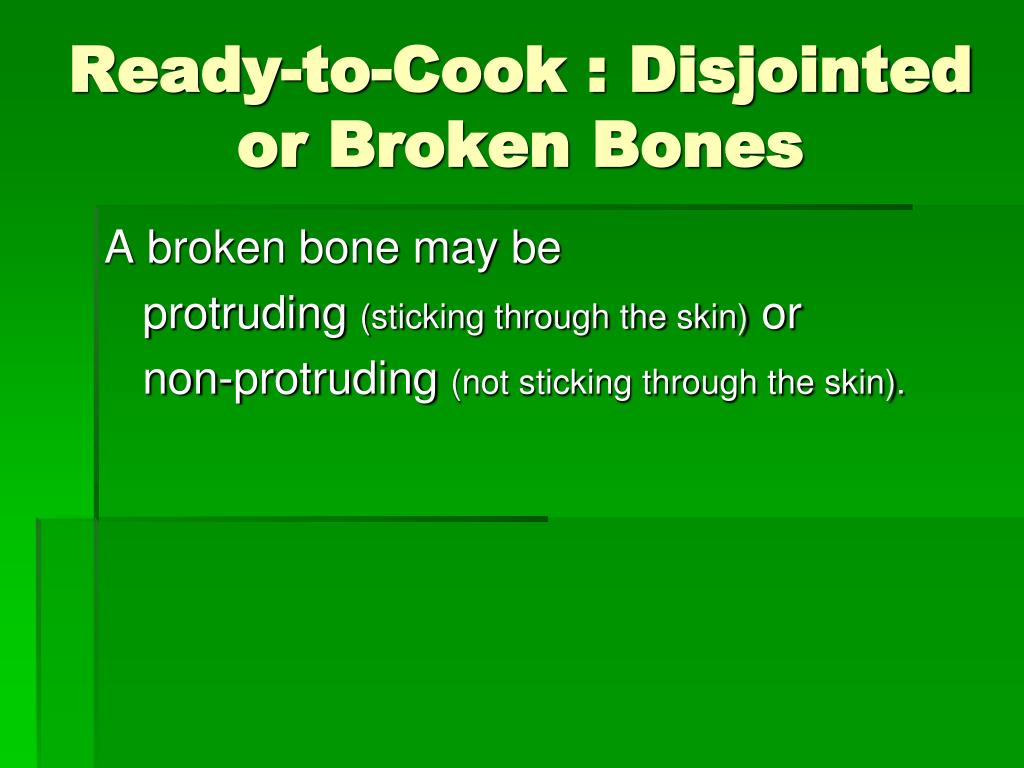 Ready-to-Cook : Disjointed or Broken Bones

A broken bone may be protruding (sticking through the skin) or non-protruding (not sticking through the skin).